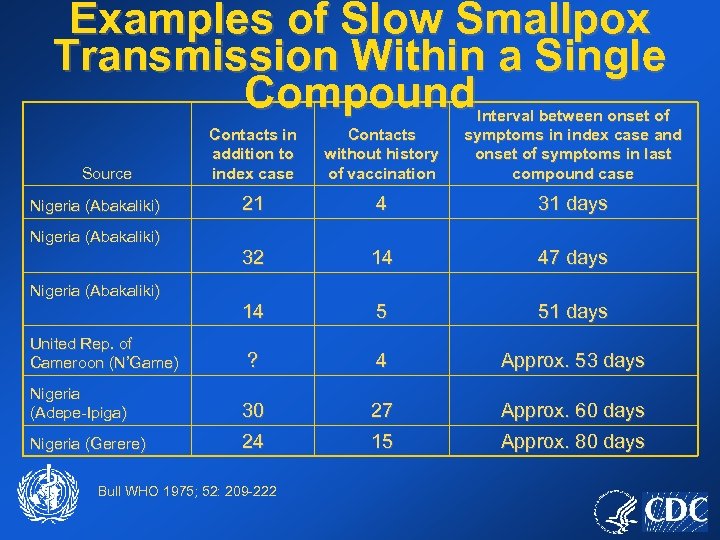 Examples of Slow Smallpox Transmission Within a Single Compound

| Source | Contacts in addition to index case | Contacts without history of vaccination | Interval between onset of symptoms in index case and onset of symptoms in last compound case |
|---|---|---|---|
| Nigeria (Abakaliki) | 21 | 4 | 31 days |
| Nigeria (Abakaliki) | 32 | 14 | 47 days |
| Nigeria (Abakaliki) | 14 | 5 | 51 days |
| United Rep. of Cameroon (N'Game) | ? | 4 | Approx. 53 days |
| Nigeria (Adepe-Ipiga) | 30 | 27 | Approx. 60 days |
| Nigeria (Gerere) | 24 | 15 | Approx. 80 days |

Bull WHO 1975; 52: 209-222

CDC